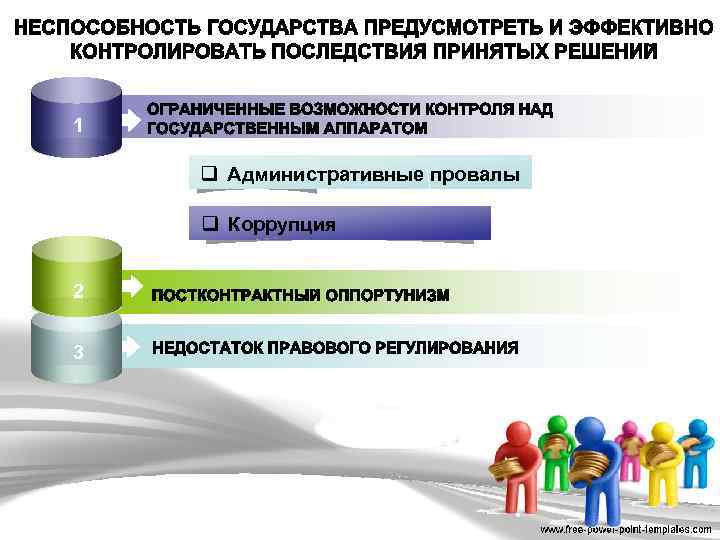 НЕСПОСОБНОСТЬ ГОСУДАРСТВА ПРЕДУСМОТРЕТЬ И ЭФФЕКТИВНО КОНТРОЛИРОВАТЬ ПОСЛЕДСТВИЯ ПРИНЯТЫХ РЕШЕНИЙ

1

ОГРАНИЧЕННЫЕ ВОЗМОЖНОСТИ КОНТРОЛЯ НАД ГОСУДАРСТВЕННЫМ АППАРАТОМ

❑ Административные провалы

❑ Коррупция

2

ПОСТКОНТРАКТНЫЙ ОППОРТУНИЗМ

3

НЕДОСТАТОК ПРАВОВОГО РЕГУЛИРОВАНИЯ

www.free-power-point-templates.com